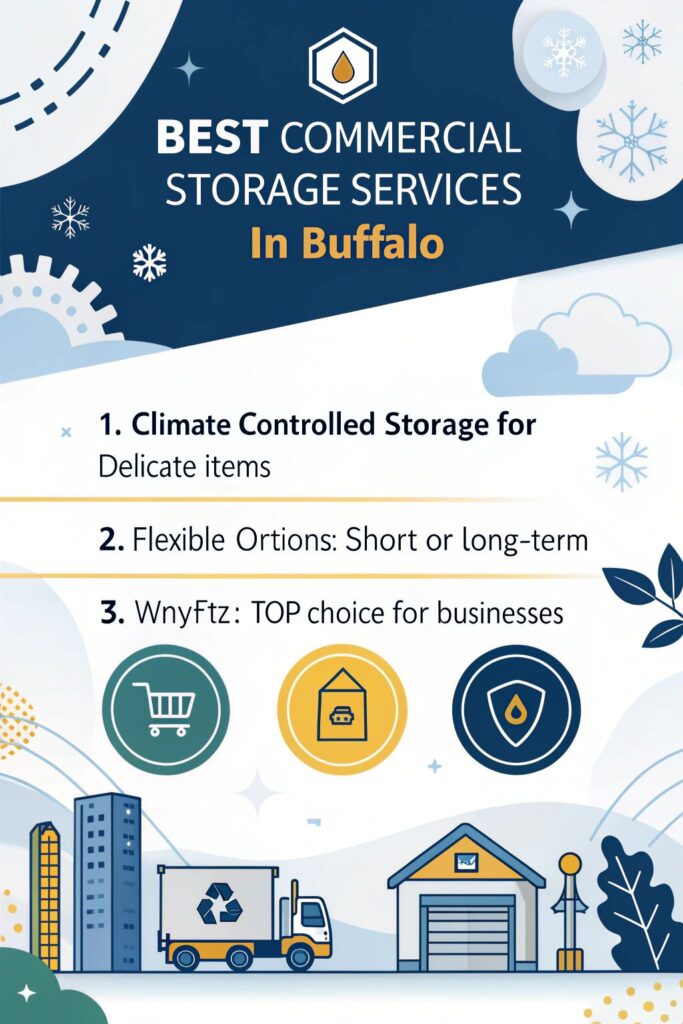 BEST COMMERCIAL STORAGE SERVICES
In Buffalo

1. Climate Controlled Storage for Delicate items

2. Flexible Ortions: Short or long-term

3. WnyFtz: TOP choice for businesses